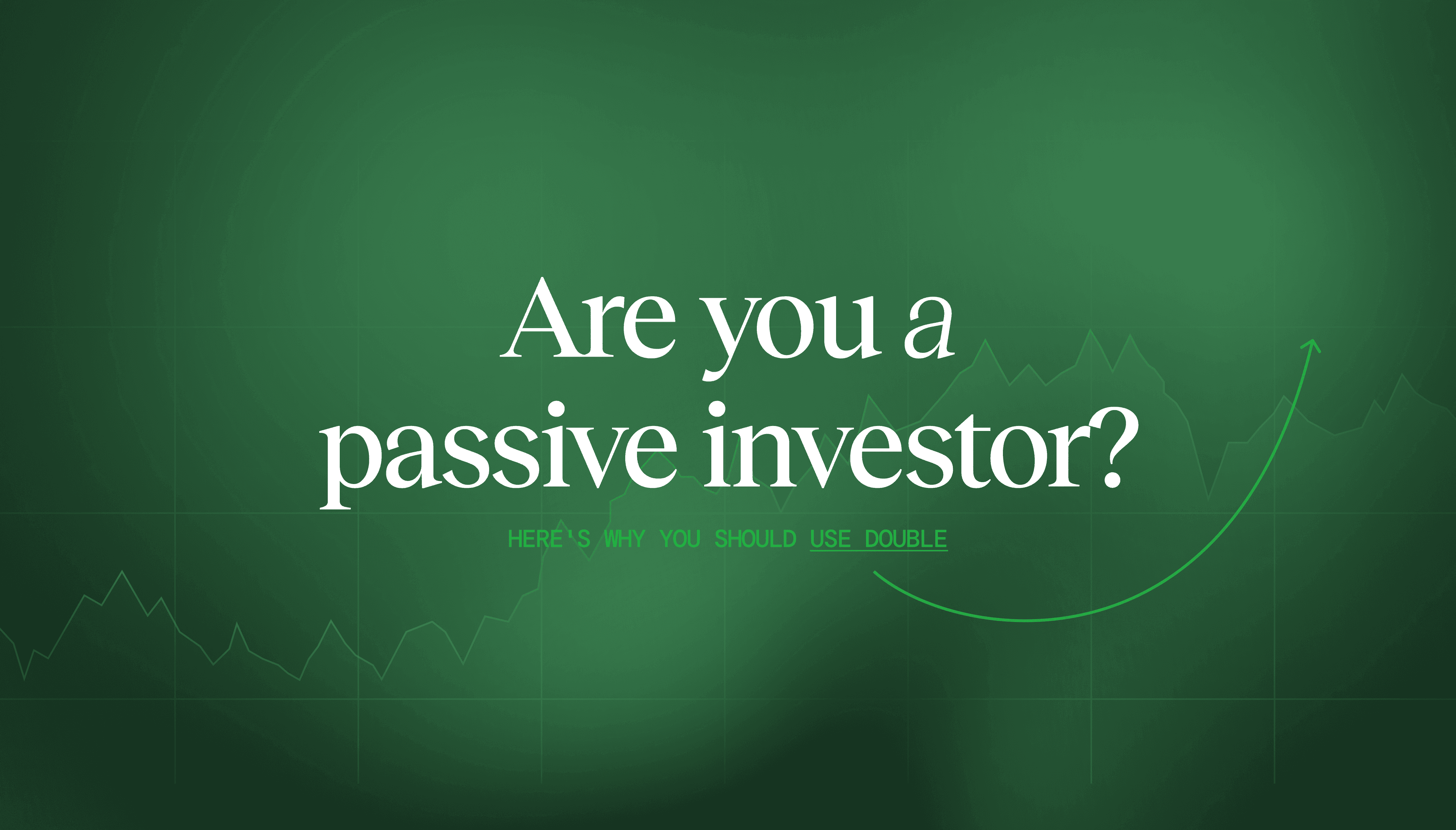 Are you a passive investor?

HERE'S WHY YOU SHOULD USE DOUBLE